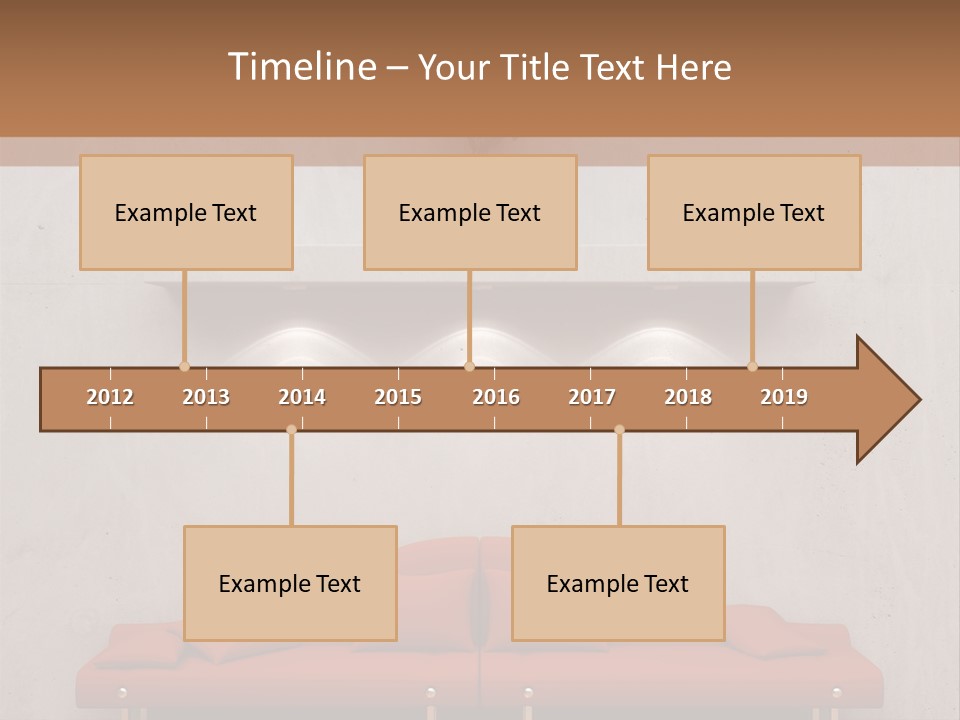 Timeline – Your Title Text Here

Example Text

Example Text

Example Text

2012 2013 2014 2015 2016 2017 2018 2019

Example Text

Example Text